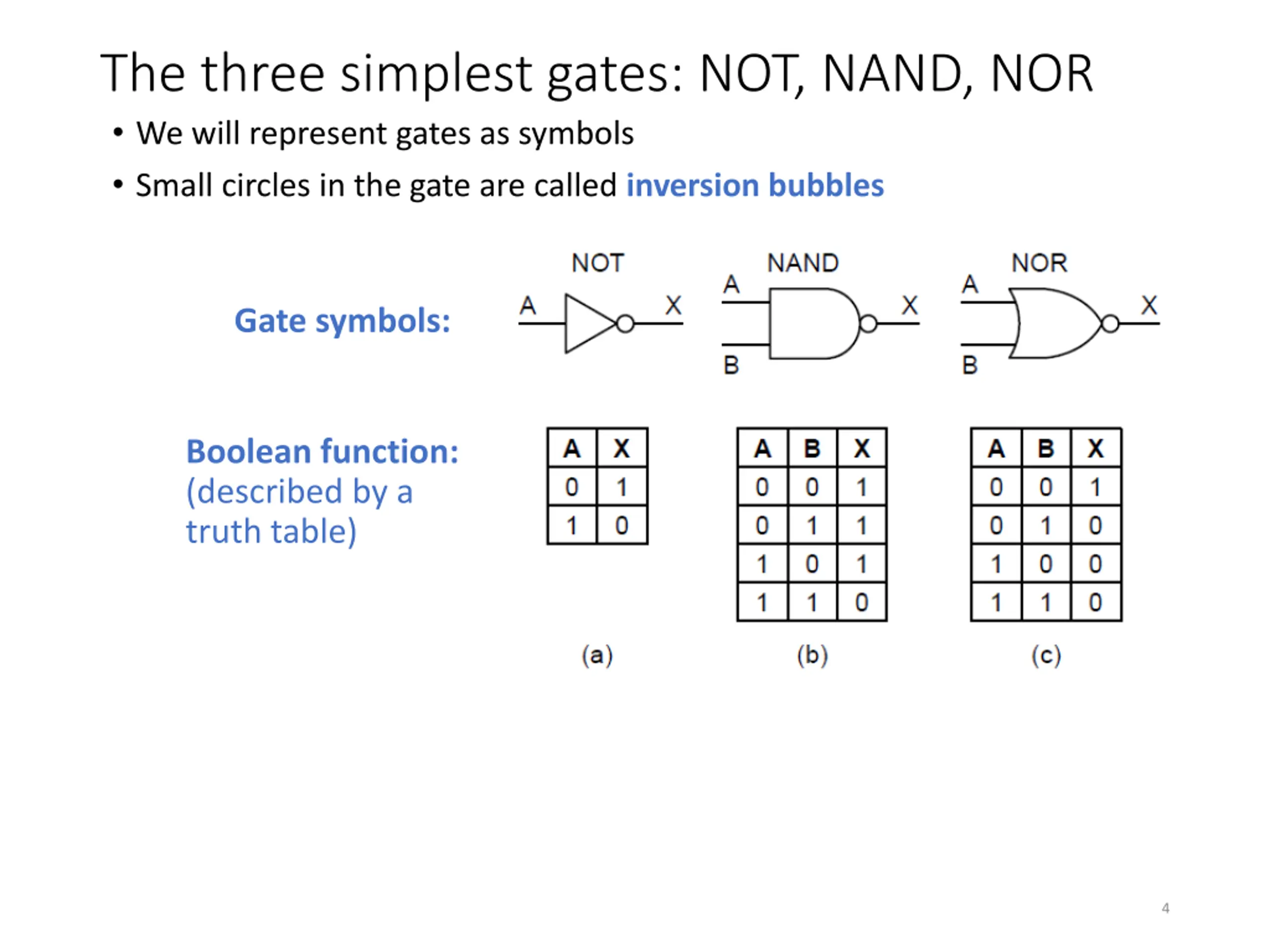 The three simplest gates: NOT, NAND, NOR

• We will represent gates as symbols
• Small circles in the gate are called inversion bubbles

Gate symbols:

NOT
A X

NAND
A B X

NOR
A B X

Boolean function:
(described by a truth table)

| A | X |
|---|---|
| 0 | 1 |
| 1 | 0 |

(a)

| A | B | X |
|---|---|---|
| 0 | 0 | 1 |
| 0 | 1 | 1 |
| 1 | 0 | 1 |
| 1 | 1 | 0 |

(b)

| A | B | X |
|---|---|---|
| 0 | 0 | 1 |
| 0 | 1 | 0 |
| 1 | 0 | 0 |
| 1 | 1 | 0 |

(c)

4